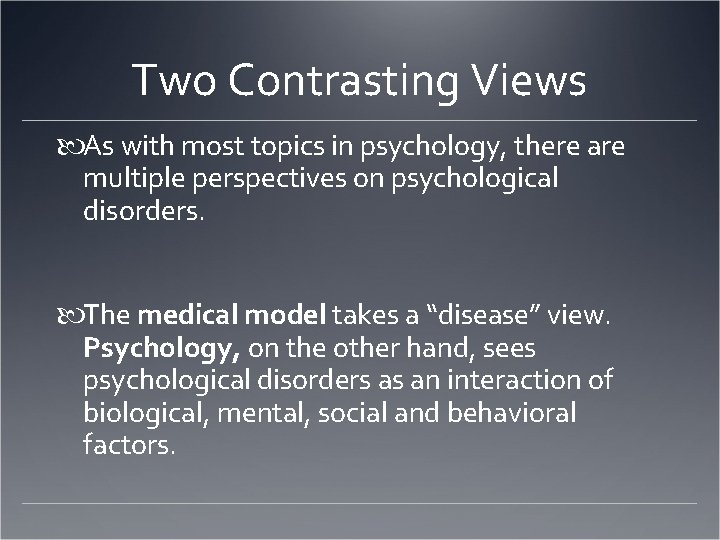 Two Contrasting Views

As with most topics in psychology, there are multiple perspectives on psychological disorders.

The medical model takes a “disease” view. Psychology, on the other hand, sees psychological disorders as an interaction of biological, mental, social and behavioral factors.